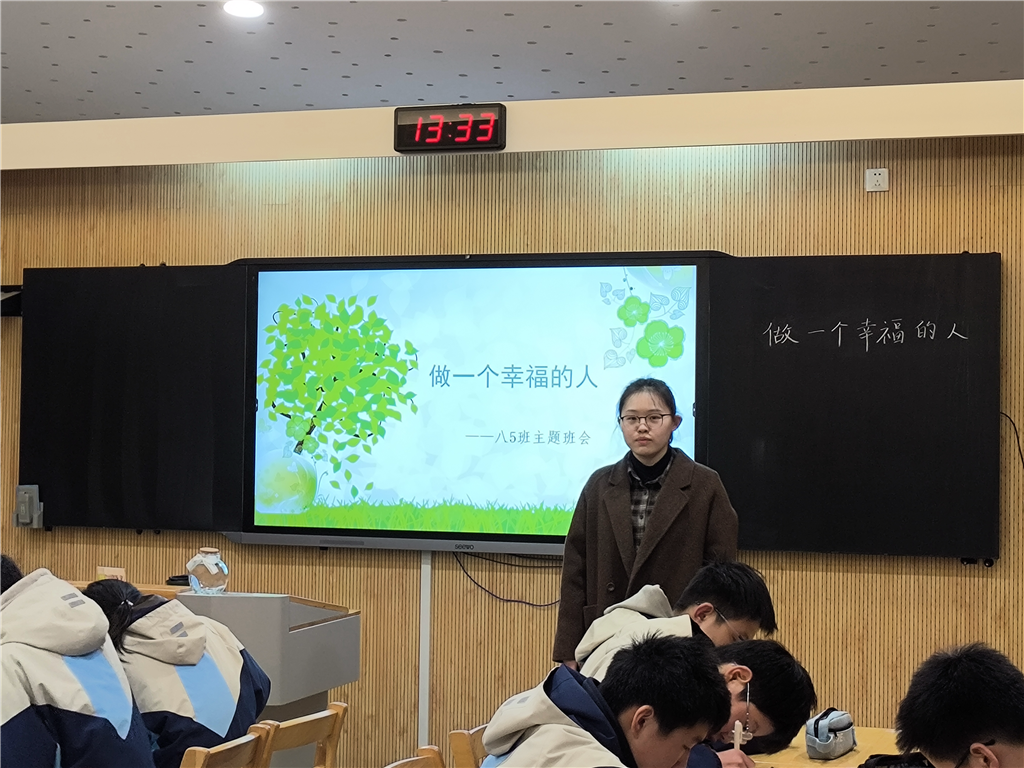 13:33

做一个幸福的人

——八5班主题班会

seewo

做一个幸福的人